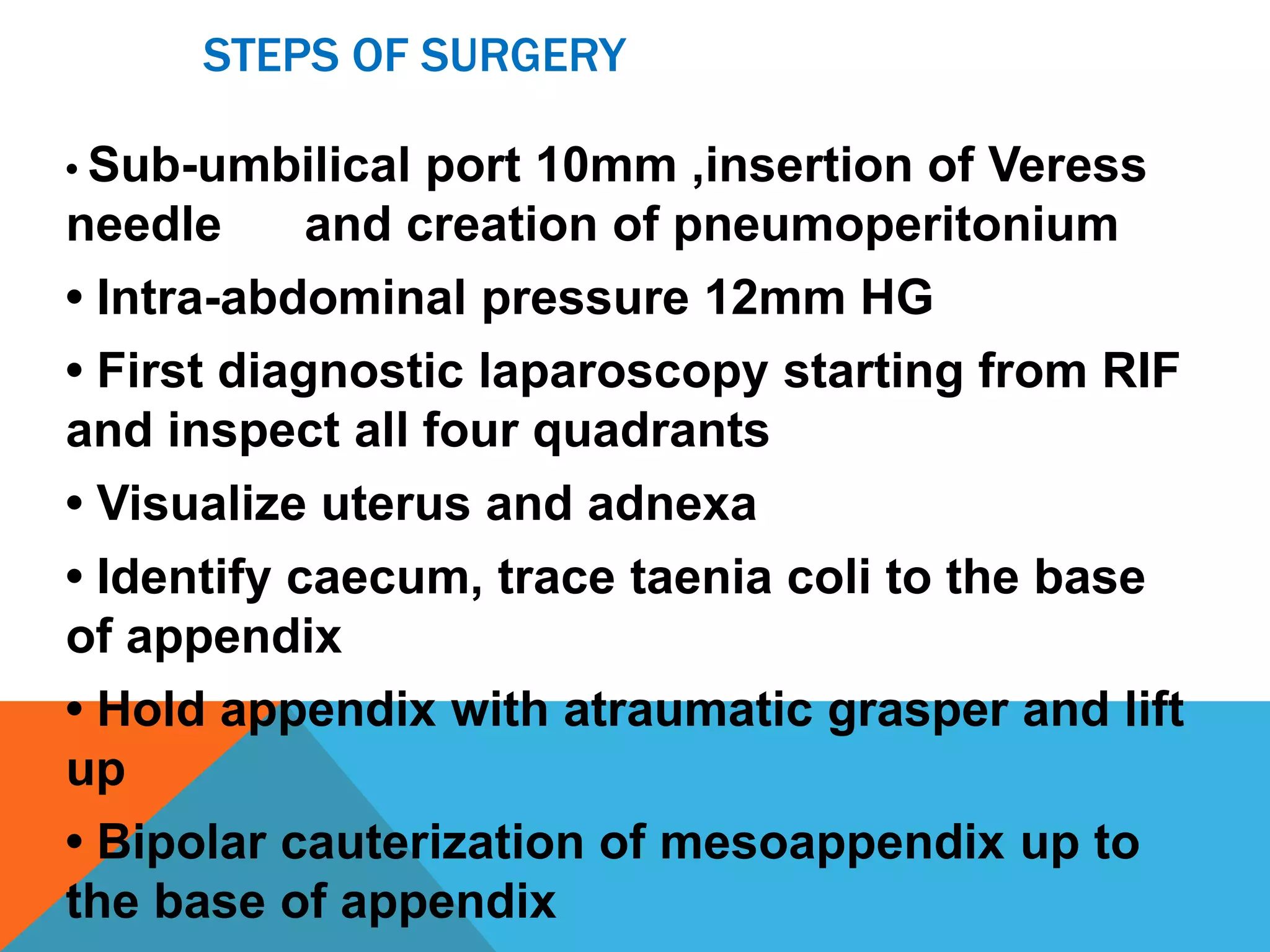 STEPS OF SURGERY

• Sub-umbilical port 10mm ,insertion of Veress needle and creation of pneumoperitonium

• Intra-abdominal pressure 12mm HG

• First diagnostic laparoscopy starting from RIF and inspect all four quadrants

• Visualize uterus and adnexa

• Identify caecum, trace taenia coli to the base of appendix

• Hold appendix with atraumatic grasper and lift up

• Bipolar cauterization of mesoappendix up to the base of appendix